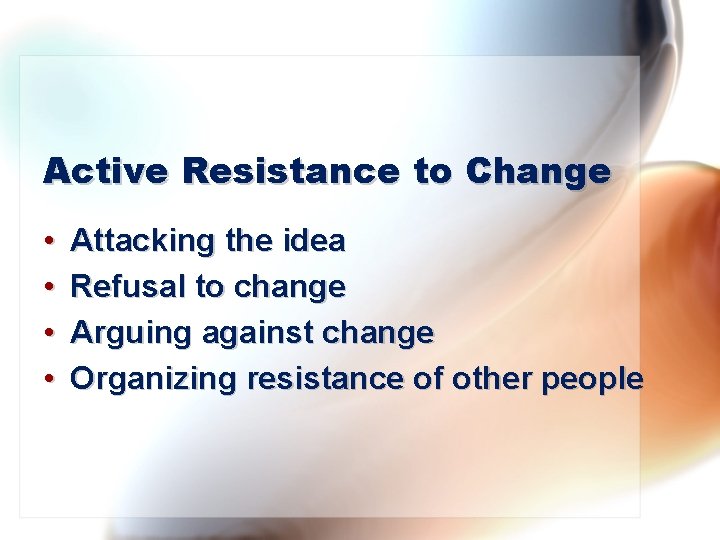 Active Resistance to Change

• Attacking the idea
• Refusal to change
• Arguing against change
• Organizing resistance of other people